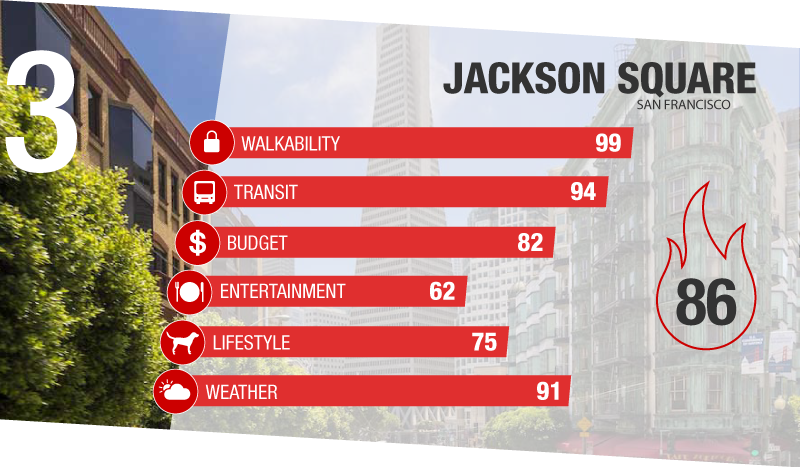 3

JACKSON SQUARE
SAN FRANCISCO

WALKABILITY 99
TRANSIT 94
BUDGET 82
ENTERTAINMENT 62
LIFESTYLE 75
WEATHER 91

86